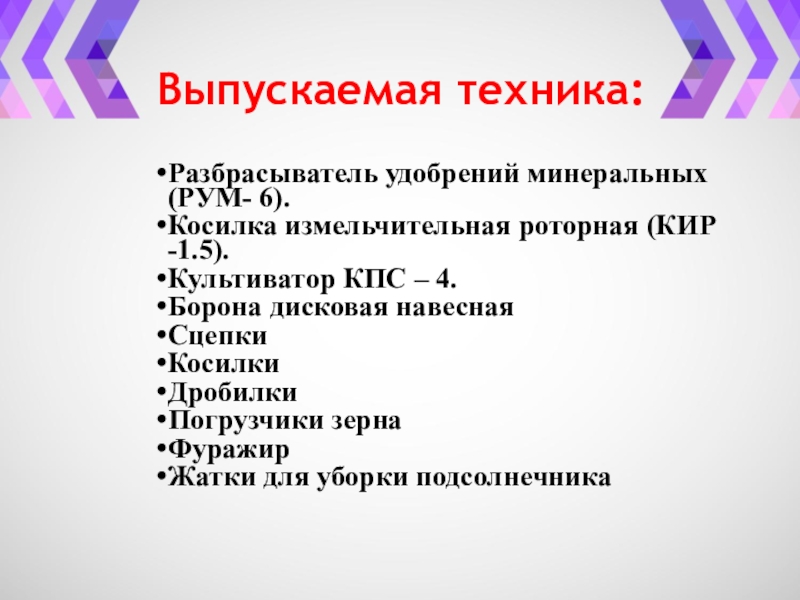 Выпускаемая техника:

•Разбрасыватель удобрений минеральных (РУМ- 6).
•Косилка измельчительная роторная (КИР -1.5).
•Культиватор КПС – 4.
•Борона дисковая навесная
•Сцепки
•Косилки
•Дробилки
•Погрузчики зерна
•Фуражир
•Жатки для уборки подсолнечника